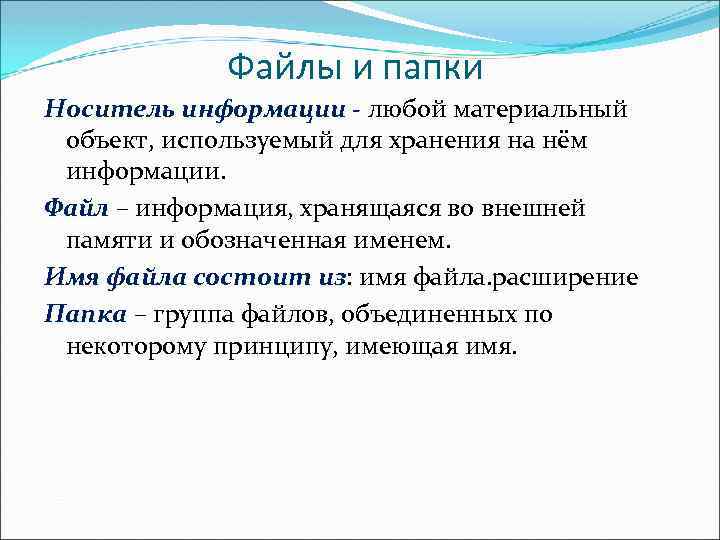 Файлы и папки

Носитель информации - любой материальный объект, используемый для хранения на нём информации.

Файл – информация, хранящаяся во внешней памяти и обозначенная именем.

Имя файла состоит из: имя файла.расширение

Папка – группа файлов, объединенных по некоторому принципу, имеющая имя.